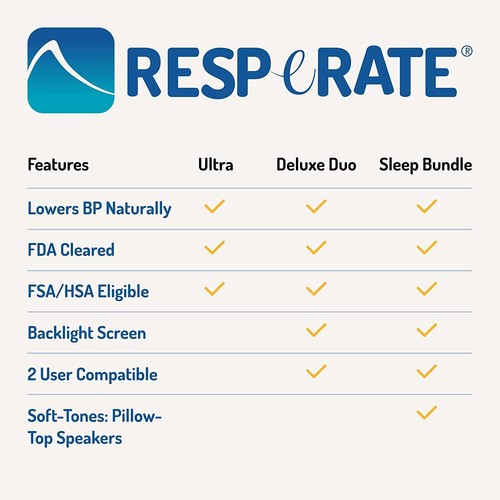 RESPeRATE®

| Features | Ultra | Deluxe Duo | Sleep Bundle |
|---|---|---|---|
| Lowers BP Naturally | ✓ | ✓ | ✓ |
| FDA Cleared | ✓ | ✓ | ✓ |
| FSA/HSA Eligible | ✓ | ✓ | ✓ |
| Backlight Screen | | ✓ | ✓ |
| 2 User Compatible | | ✓ | ✓ |
| Soft-Tones: Pillow-Top Speakers | | | ✓ |